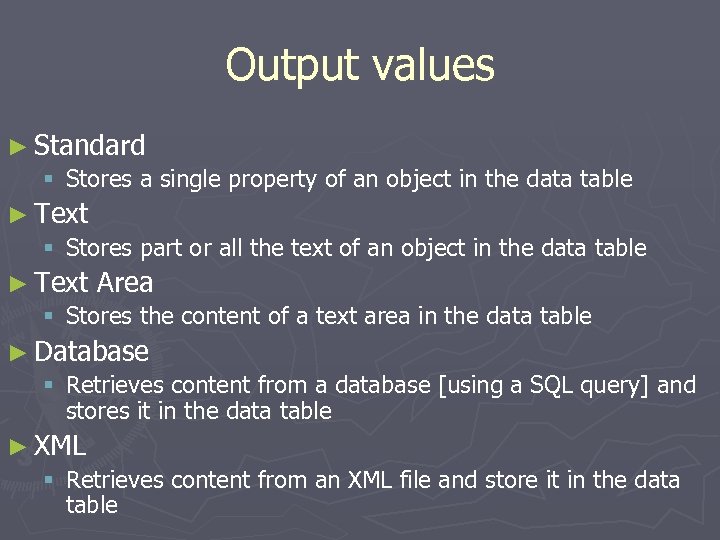 Output values

► Standard
 ▪ Stores a single property of an object in the data table
► Text
 ▪ Stores part or all the text of an object in the data table
► Text Area
 ▪ Stores the content of a text area in the data table
► Database
 ▪ Retrieves content from a database [using a SQL query] and stores it in the data table
► XML
 ▪ Retrieves content from an XML file and store it in the data table